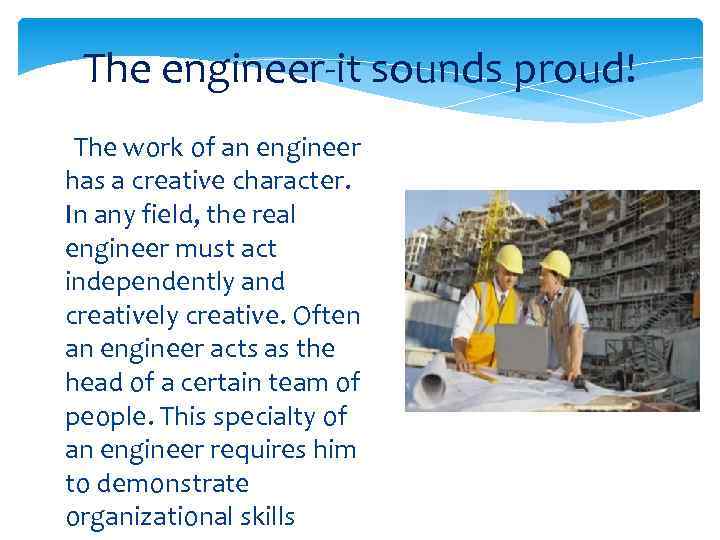 The engineer-it sounds proud!

The work of an engineer has a creative character. In any field, the real engineer must act independently and creatively creative. Often an engineer acts as the head of a certain team of people. This specialty of an engineer requires him to demonstrate organizational skills